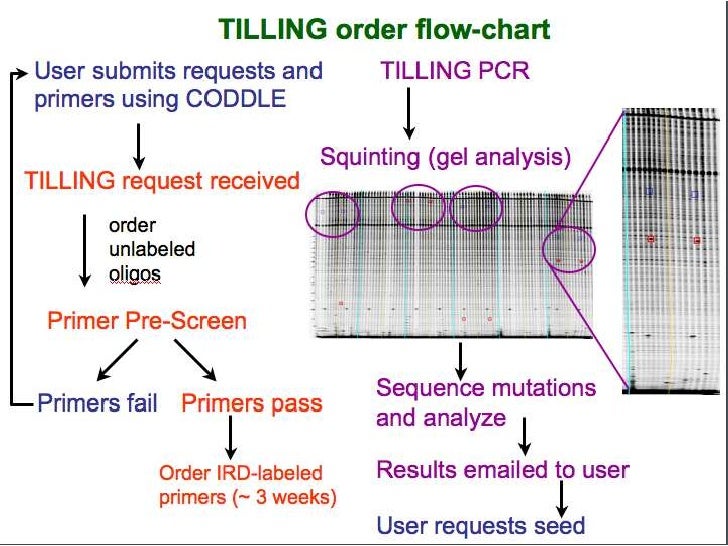 TILLING order flow-chart

User submits requests and primers using CODDLE

TILLING request received

order unlabeled oligos

Primer Pre-Screen

Primers fail

Primers pass

Order IRD-labeled primers (~ 3 weeks)

TILLING PCR

Squinting (gel analysis)

Sequence mutations and analyze

Results emailed to user

User requests seed